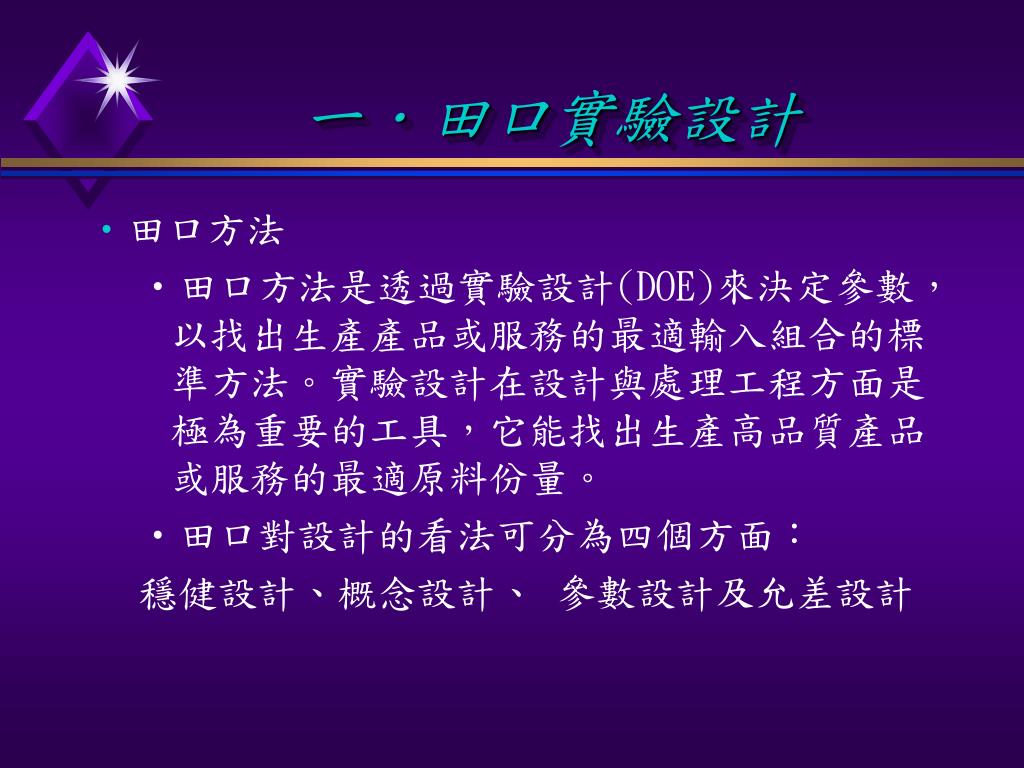 一・田口實驗設計

• 田口方法

• 田口方法是透過實驗設計(DOE)來決定參數，以找出生產產品或服務的最適輸入組合的標準方法。實驗設計在設計與處理工程方面是極為重要的工具，它能找出生產高品質產品或服務的最適原料份量。

• 田口對設計的看法可分為四個方面：

穩健設計、概念設計、 參數設計及允差設計